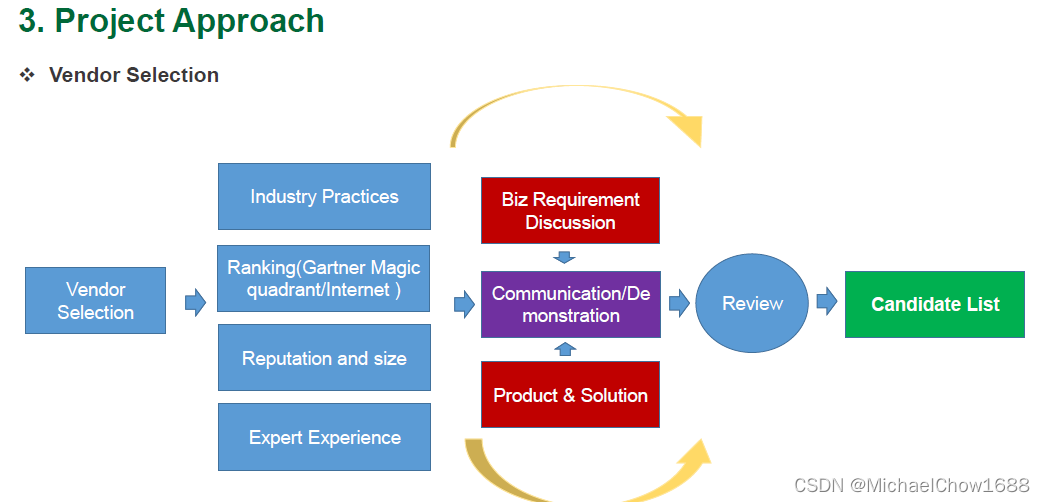 3. Project Approach

❖ Vendor Selection

Vendor Selection

Industry Practices

Ranking(Gartner Magic quadrant/Internet )

Reputation and size

Expert Experience

Biz Requirement Discussion

Communication/Demonstration

Product & Solution

Review

Candidate List

CSDN @MichaelChow1688